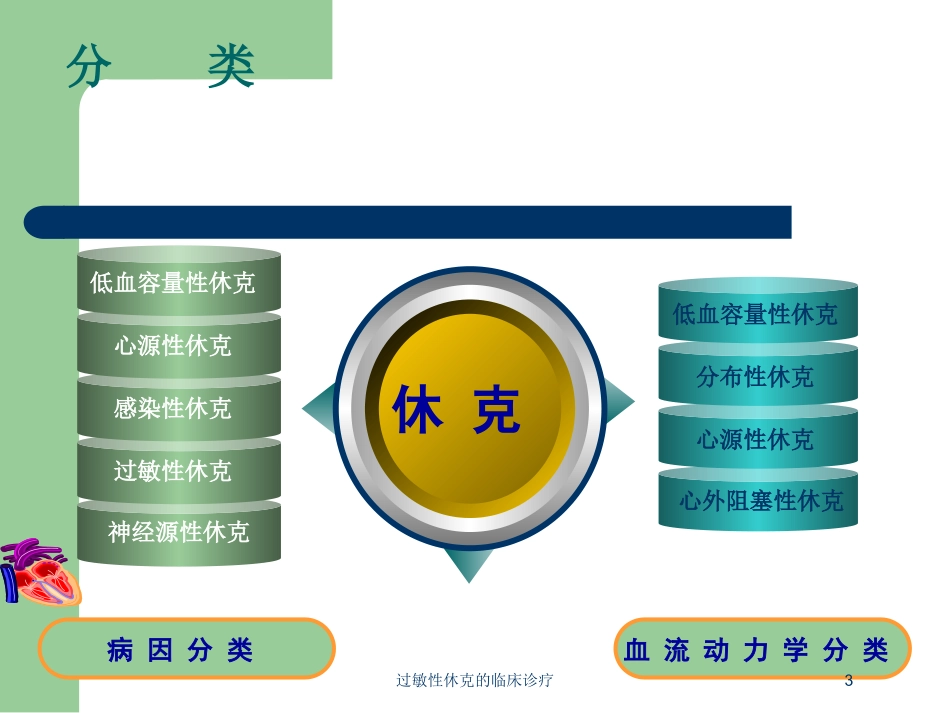 分　类

低血容量性休克
心源性休克
感染性休克
过敏性休克
神经源性休克

休 克

低血容量性休克
分布性休克
心源性休克
心外阻塞性休克

病 因 分 类

血 流 动 力 学 分 类

过敏性休克的临床诊疗

3